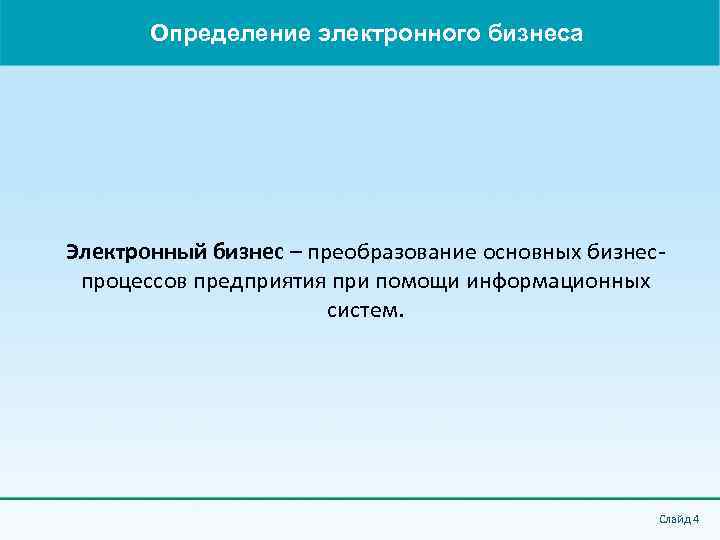 Определение электронного бизнеса

Электронный бизнес – преобразование основных бизнес-процессов предприятия при помощи информационных систем.

Слайд 4